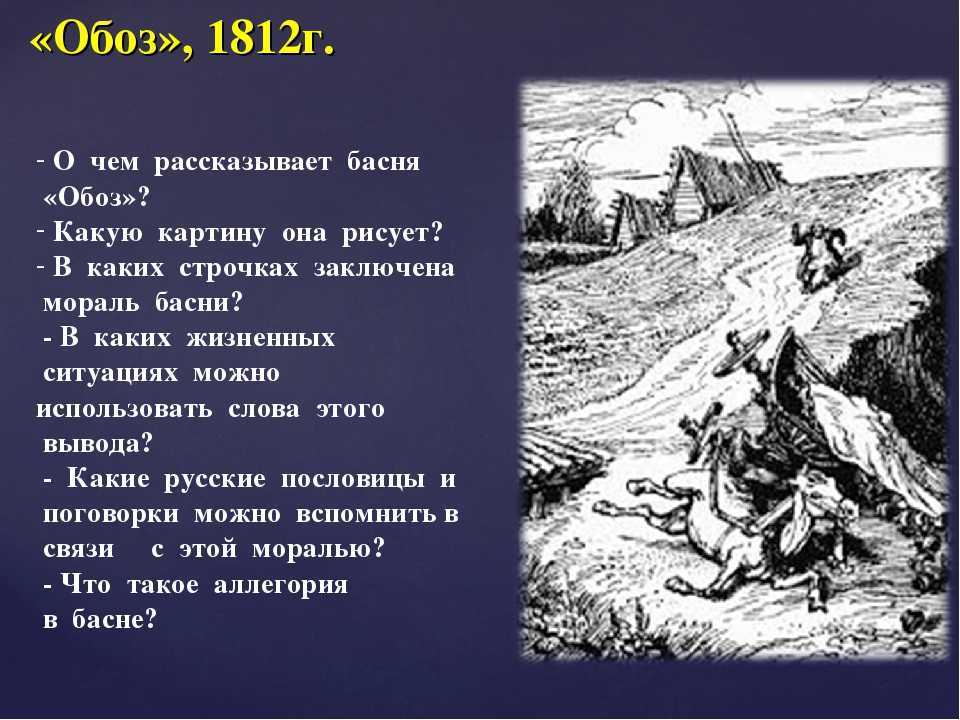 «Обоз», 1812г.

- О чем рассказывает басня «Обоз»?
- Какую картину она рисует?
- В каких строчках заключена мораль басни?
- В каких жизненных ситуациях можно использовать слова этого вывода?
- Какие русские пословицы и поговорки можно вспомнить в связи с этой моралью?
- Что такое аллегория в басне?